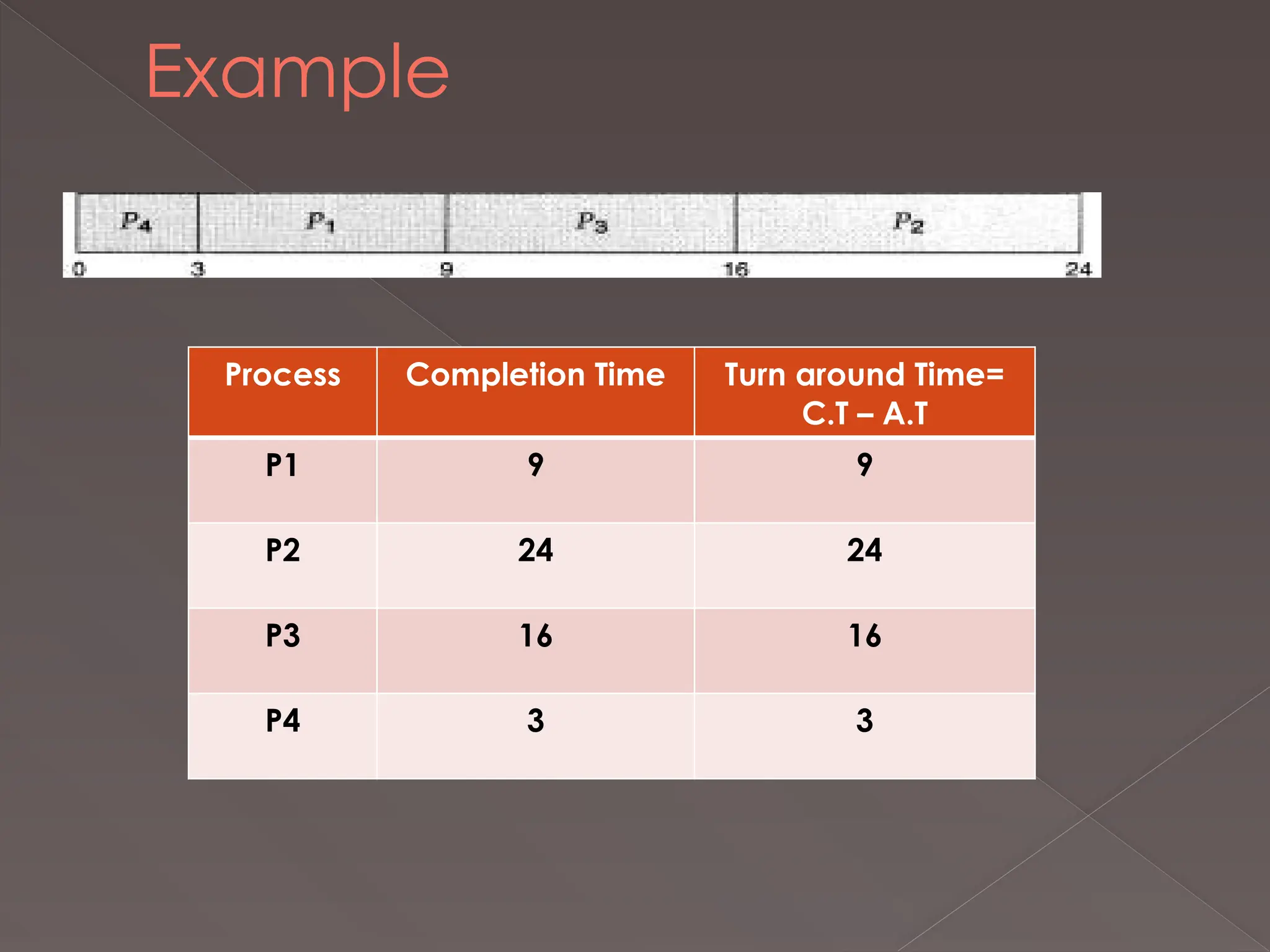 Example

$P_4$ $P_1$ $P_3$ $P_2$
0 3 9 16 24

| Process | Completion Time | Turn around Time= C.T – A.T |
|---|---|---|
| P1 | 9 | 9 |
| P2 | 24 | 24 |
| P3 | 16 | 16 |
| P4 | 3 | 3 |